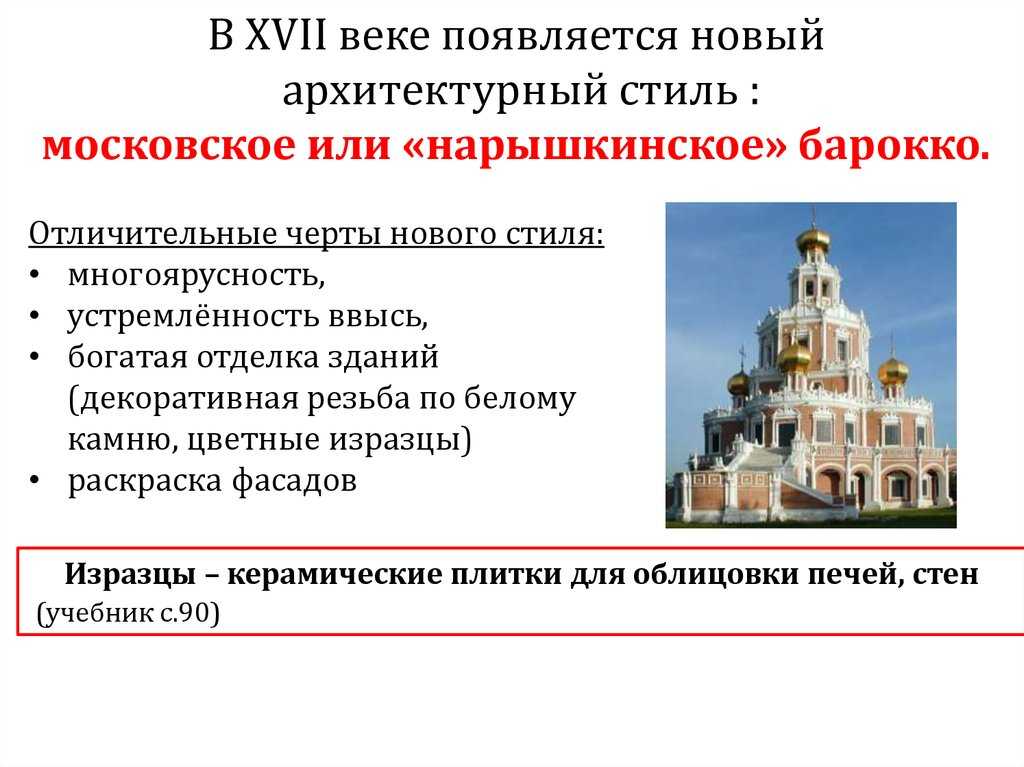 В XVII веке появляется новый архитектурный стиль :
московское или «нарышкинское» барокко.

Отличительные черты нового стиля:
• многоярусность,
• устремлённость ввысь,
• богатая отделка зданий (декоративная резьба по белому камню, цветные изразцы)
• раскраска фасадов

Изразцы – керамические плитки для облицовки печей, стен (учебник с.90)